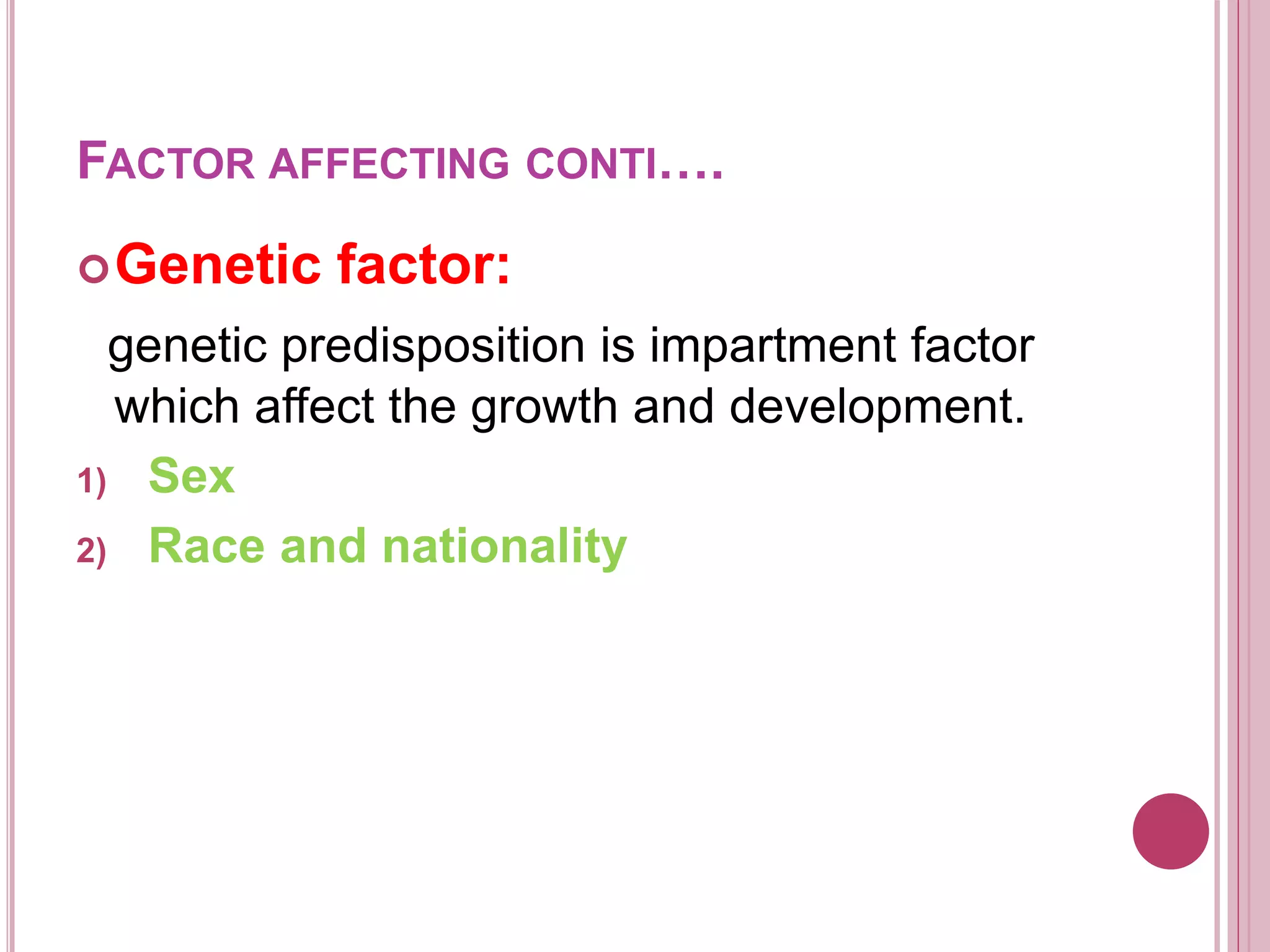 FACTOR AFFECTING CONTI….

Genetic factor:

genetic predisposition is impartment factor which affect the growth and development.

1) Sex
2) Race and nationality